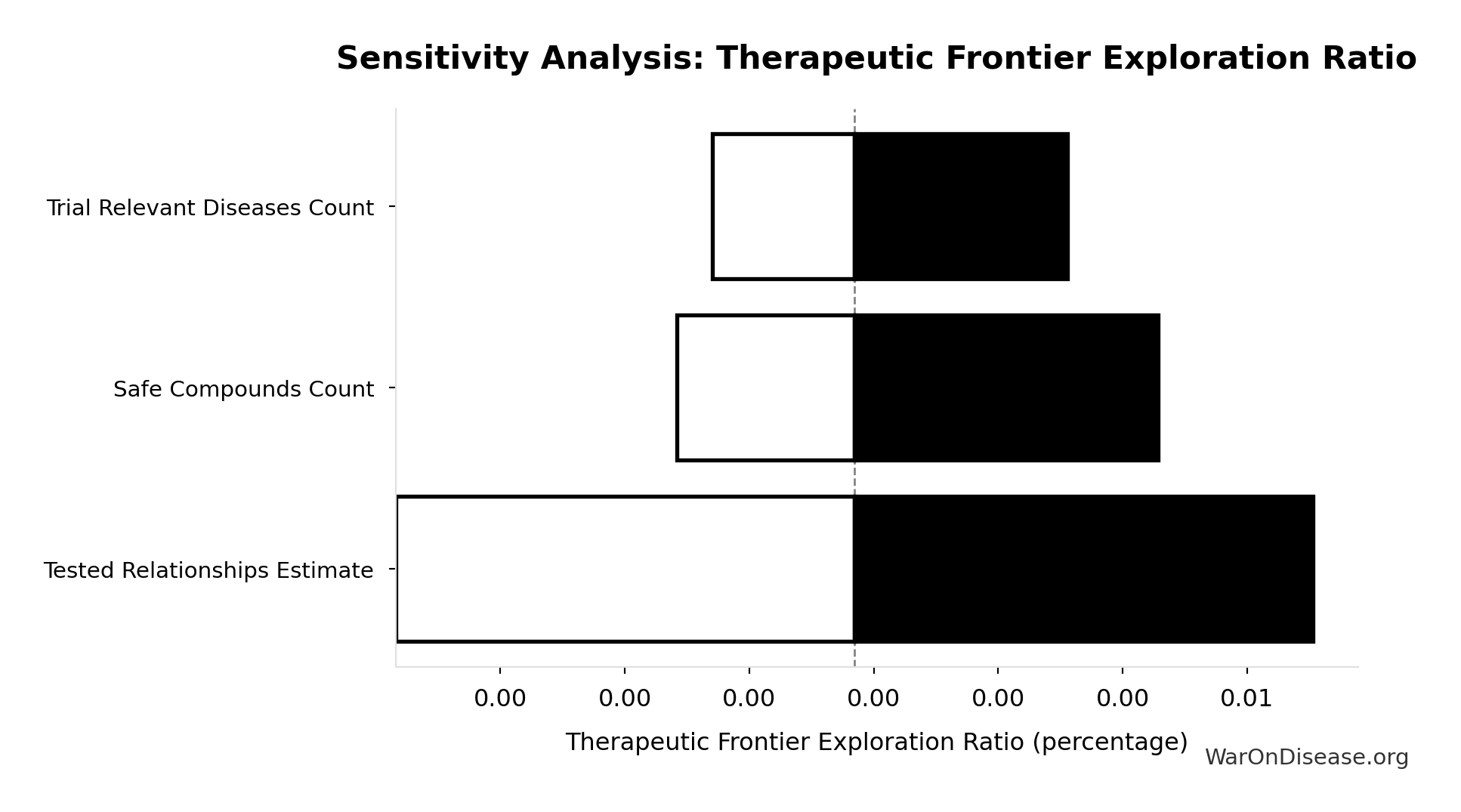 Sensitivity Analysis: Therapeutic Frontier Exploration Ratio

Trial Relevant Diseases Count

Safe Compounds Count

Tested Relationships Estimate

0.00 0.00 0.00 0.00 0.00 0.00 0.01

Therapeutic Frontier Exploration Ratio (percentage)

WarOnDisease.org